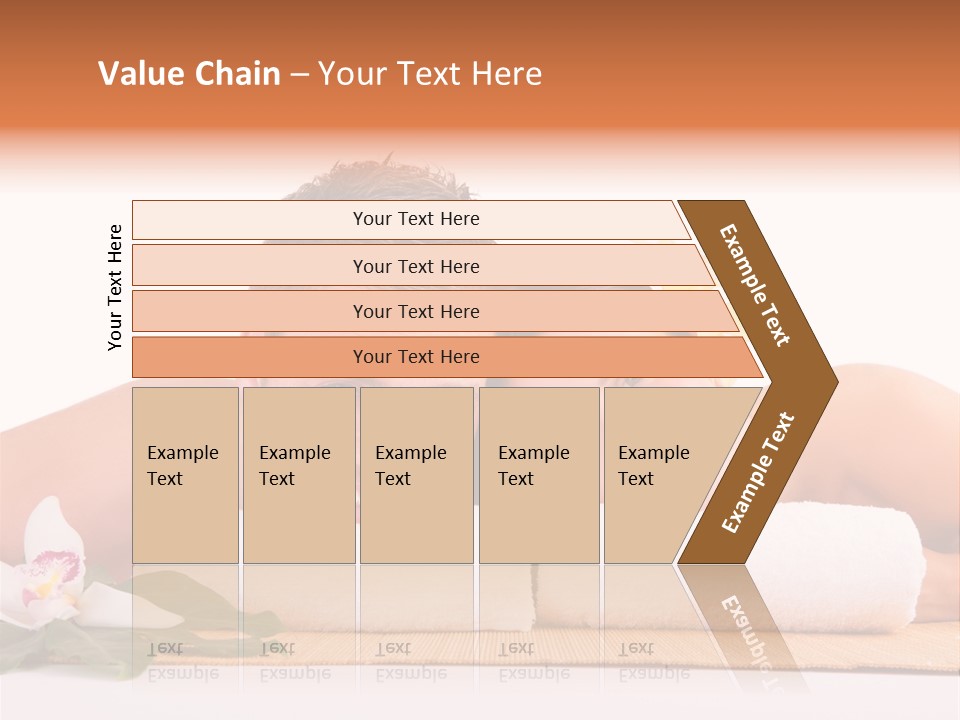 Value Chain – Your Text Here

Your Text Here

Your Text Here

Your Text Here

Your Text Here

Your Text Here

Example Text

Example Text

Example Text

Example Text

Example Text

Example Text

Example Text